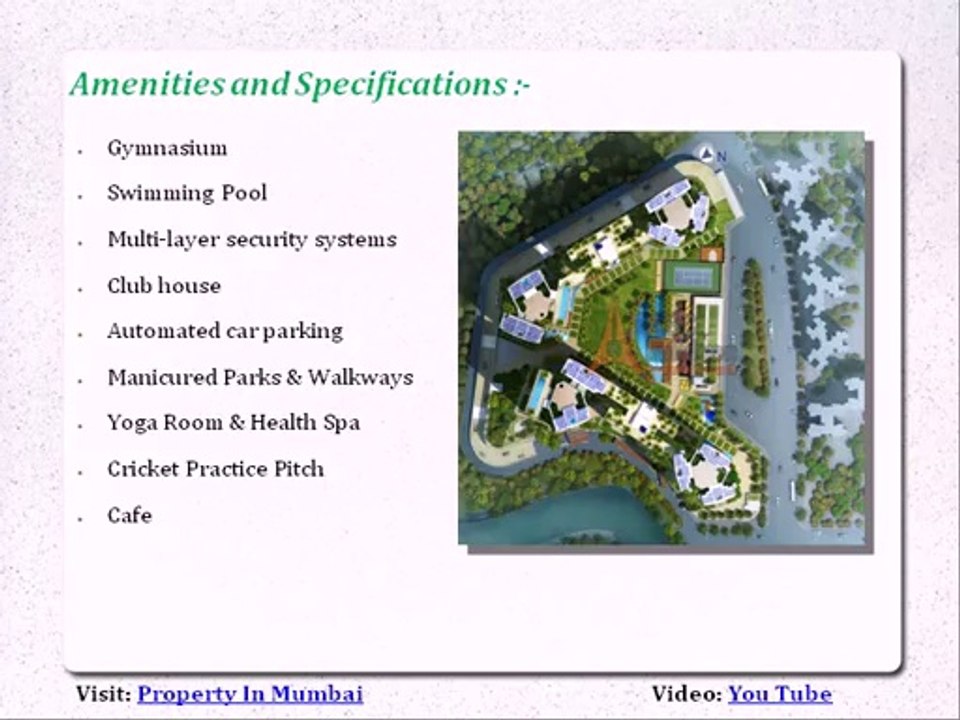 Amenities and Specifications :-

- Gymnasium
- Swimming Pool
- Multi-layer security systems
- Club house
- Automated car parking
- Manicured Parks & Walkways
- Yoga Room & Health Spa
- Cricket Practice Pitch
- Cafe

N

Visit: Property In Mumbai

Video: You Tube